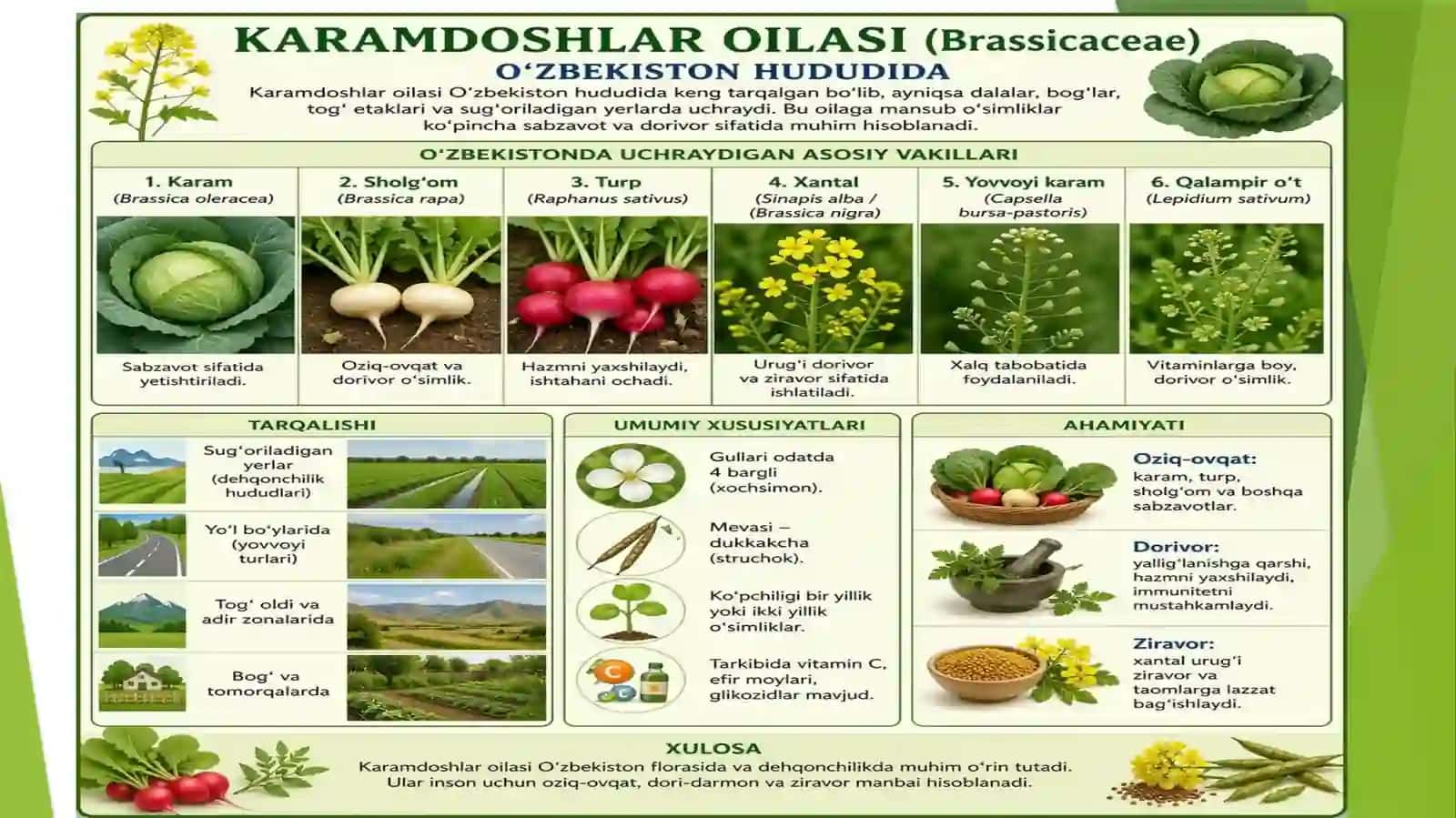 KARAMDOSHLAR OILASI (Brassicaceae)
O‘ZBEKISTON HUDUDIDA

Karamdoshlar oilasi O‘zbekiston hududida keng tarqalgan bo‘lib, ayniqsa dalalar, bog‘lar, tog‘ etaklari va sug‘oriladigan yerlarda uchraydi. Bu oilaga mansub o‘simliklar ko‘pincha sabzavot va dorivor sifatida muhim hisoblanadi.

O‘ZBEKISTONDA UCHRAYDIGAN ASOSIY VAKILLARI

1. Karam (Brassica oleracea)
Sabzavot sifatida yetishtiriladi.

2. Sholg‘om (Brassica rapa)
Oziq-ovqat va dorivor o‘simlik.

3. Turp (Raphanus sativus)
Hazmni yaxshilaydi, ishtahani ochadi.

4. Xantal (Sinapis alba / (Brassica nigra)
Urug‘i dorivor va ziravor sifatida ishlatiladi.

5. Yovvoyi karam (Capsella bursa-pastoris)
Xalq tabobatida foydalaniladi.

6. Qalampir o‘t (Lepidium sativum)
Vitaminlarga boy, dorivor o‘simlik.

TARQALISHI
Sug‘oriladigan yerlar (dehqonchilik hududlari)
Yo‘l bo‘ylarida (yovvoyi turlari)
Tog‘ oldi va adir zonalarida
Bog‘ va tomorqalarda

UMUMIY XUSUSIYATLARI
Gullari odatda 4 bargli (xochsimon).
Mevasi – dukkakcha (struchok).
Ko‘pchiligi bir yillik yoki ikki yillik o‘simliklar.
Tarkibida vitamin C, efir moylari, glikozidlar mavjud.

AHAMIYATI
Oziq-ovqat: karam, turp, sholg‘om va boshqa sabzavotlar.
Dorivor: yallig‘lanishga qarshi, hazmni yaxshilaydi, immunitetni mustahkamlaydi.
Ziravor: xantal urug‘i ziravor va taomlarga lazzat bag‘ishlaydi.

XULOSA
Karamdoshlar oilasi O‘zbekiston florasida va dehqonchilikda muhim o‘rin tutadi. Ular inson uchun oziq-ovqat, dori-darmon va ziravor manbai hisoblanadi.